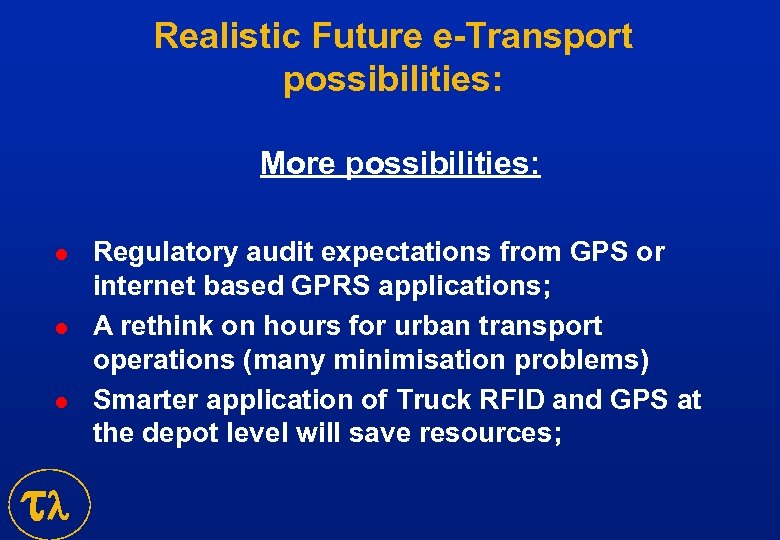 Realistic Future e-Transport possibilities:

More possibilities:

- Regulatory audit expectations from GPS or internet based GPRS applications;
- A rethink on hours for urban transport operations (many minimisation problems)
- Smarter application of Truck RFID and GPS at the depot level will save resources;

τλ